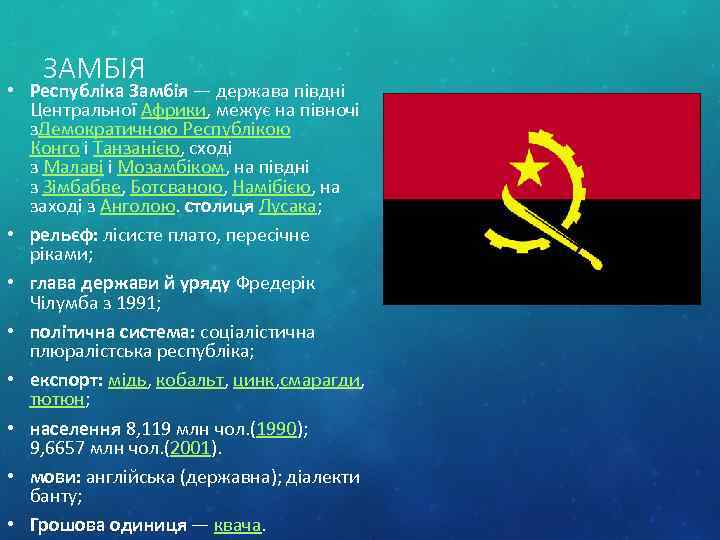 ЗАМБІЯ

• Республіка Замбія — держава півдні Центральної Африки, межує на півночі зДемократичною Республікою Конго і Танзанією, сході з Малаві і Мозамбіком, на півдні з Зімбабве, Ботсваною, Намібією, на заході з Анголою. столиця Лусака;

• рельєф: лісисте плато, пересічне ріками;

• глава держави й уряду Фредерік Чілумба з 1991;

• політична система: соціалістична плюралістська республіка;

• експорт: мідь, кобальт, цинк,смарагди, тютюн;

• населення 8,119 млн чол.(1990); 9,6657 млн чол.(2001).

• мови: англійська (державна); діалекти банту;

• Грошова одиниця — квача.